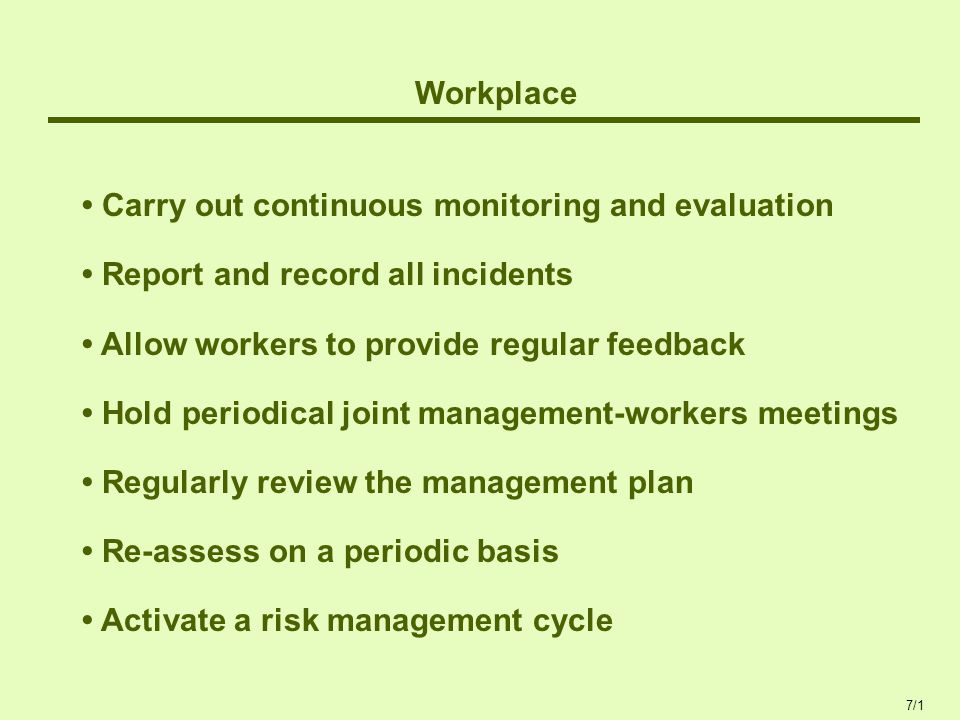 Workplace

• Carry out continuous monitoring and evaluation

• Report and record all incidents

• Allow workers to provide regular feedback

• Hold periodical joint management-workers meetings

• Regularly review the management plan

• Re-assess on a periodic basis

• Activate a risk management cycle

7/1